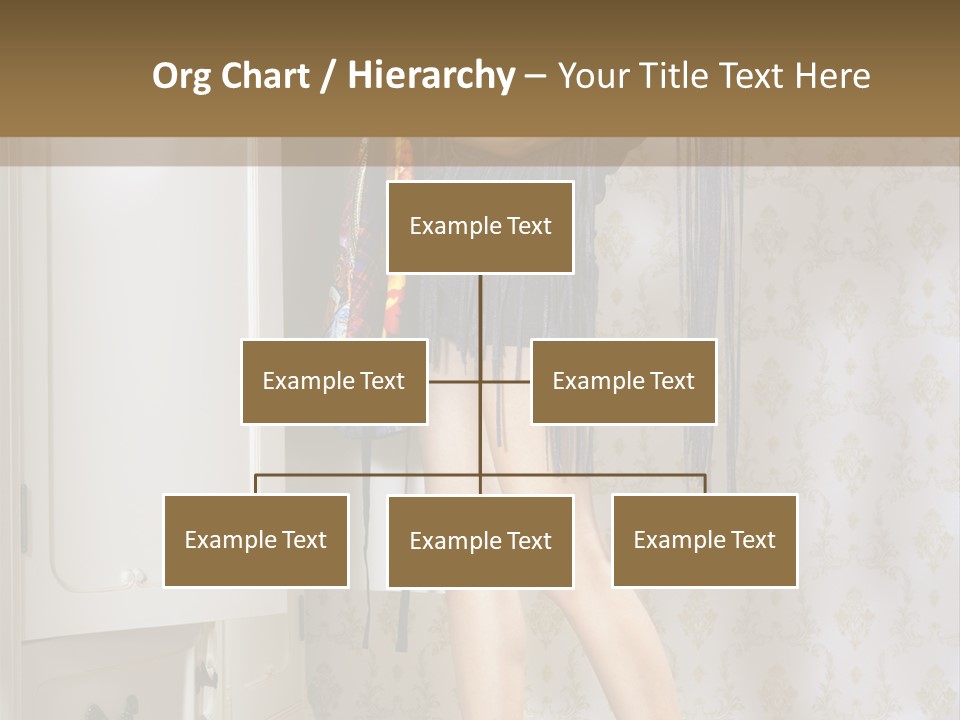 Org Chart / Hierarchy – Your Title Text Here

Example Text

Example Text

Example Text

Example Text

Example Text

Example Text